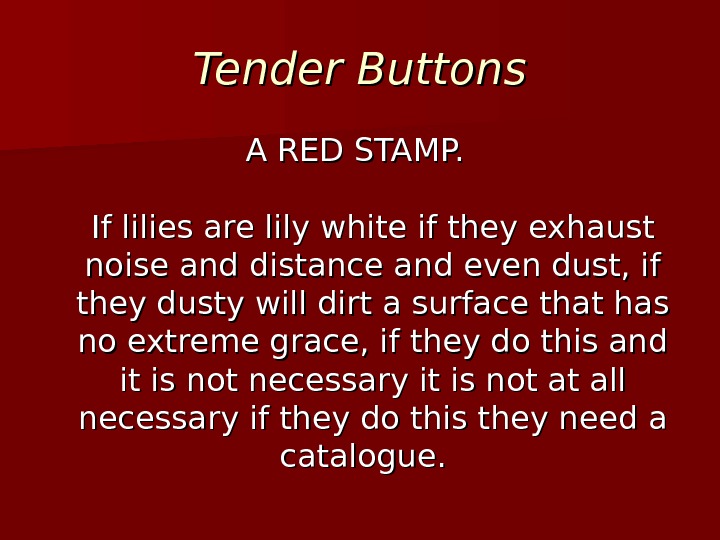 Tender Buttons

A RED STAMP.

If lilies are lily white if they exhaust noise and distance and even dust, if they dusty will dirt a surface that has no extreme grace, if they do this and it is not necessary it is not at all necessary if they do this they need a catalogue.